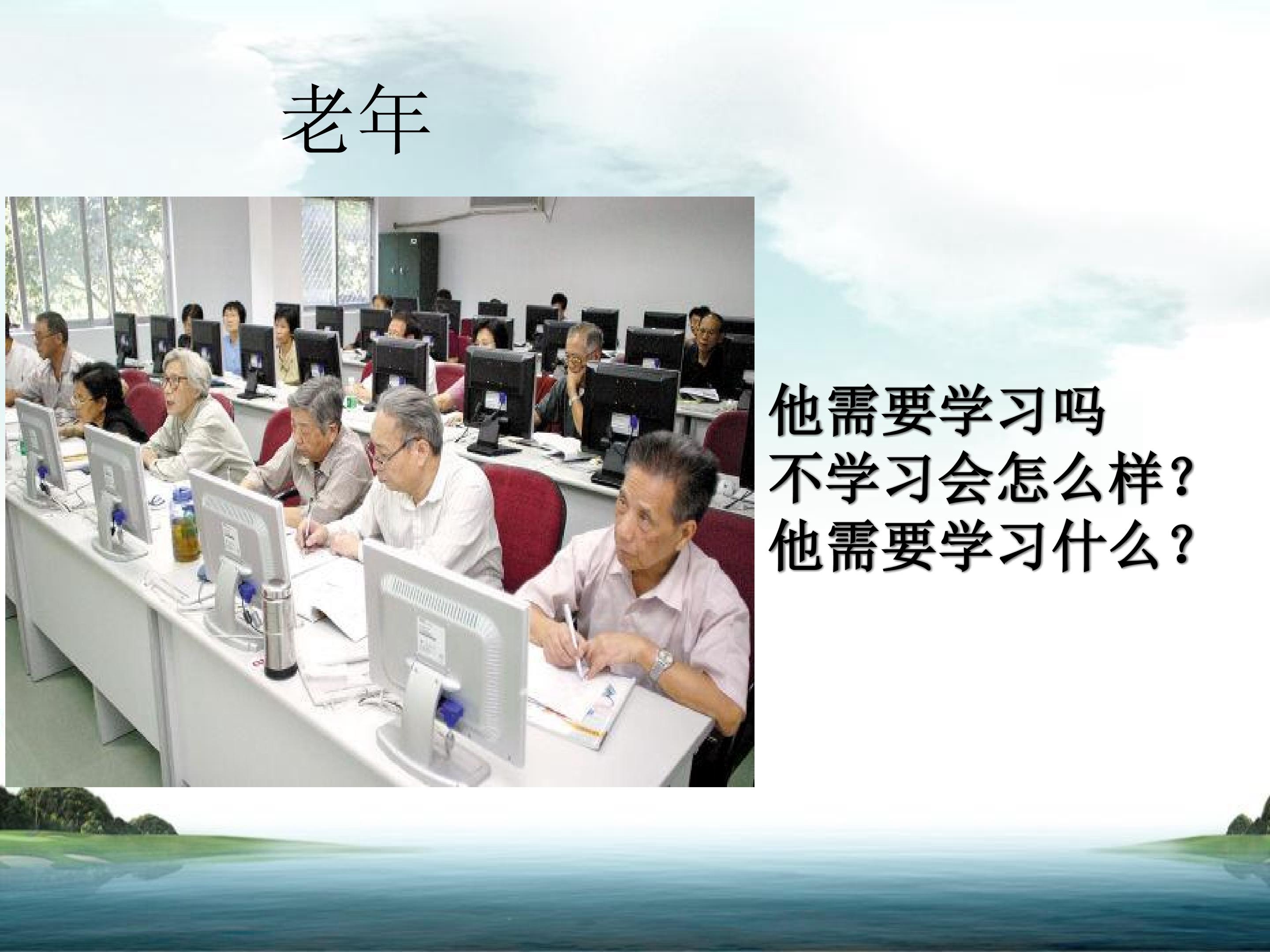 老年

他需要学习吗
不学习会怎么样?
他需要学习什么?